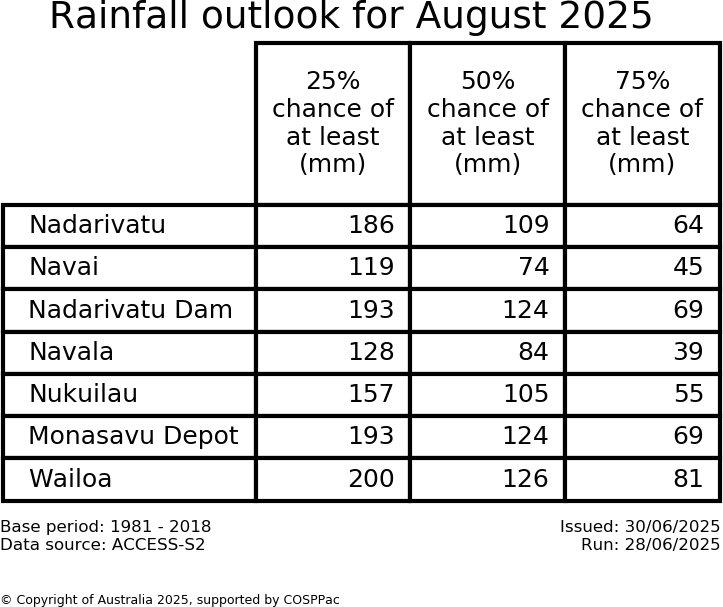 Rainfall outlook for August 2025

| | 25% chance of at least (mm) | 50% chance of at least (mm) | 75% chance of at least (mm) |
|---|---|---|---|
| Nadarivatu | 186 | 109 | 64 |
| Navai | 119 | 74 | 45 |
| Nadarivatu Dam | 193 | 124 | 69 |
| Navala | 128 | 84 | 39 |
| Nukuilau | 157 | 105 | 55 |
| Monasavu Depot | 193 | 124 | 69 |
| Wailoa | 200 | 126 | 81 |

Base period: 1981 - 2018
Data source: ACCESS-S2

Issued: 30/06/2025
Run: 28/06/2025

© Copyright of Australia 2025, supported by COSPPac